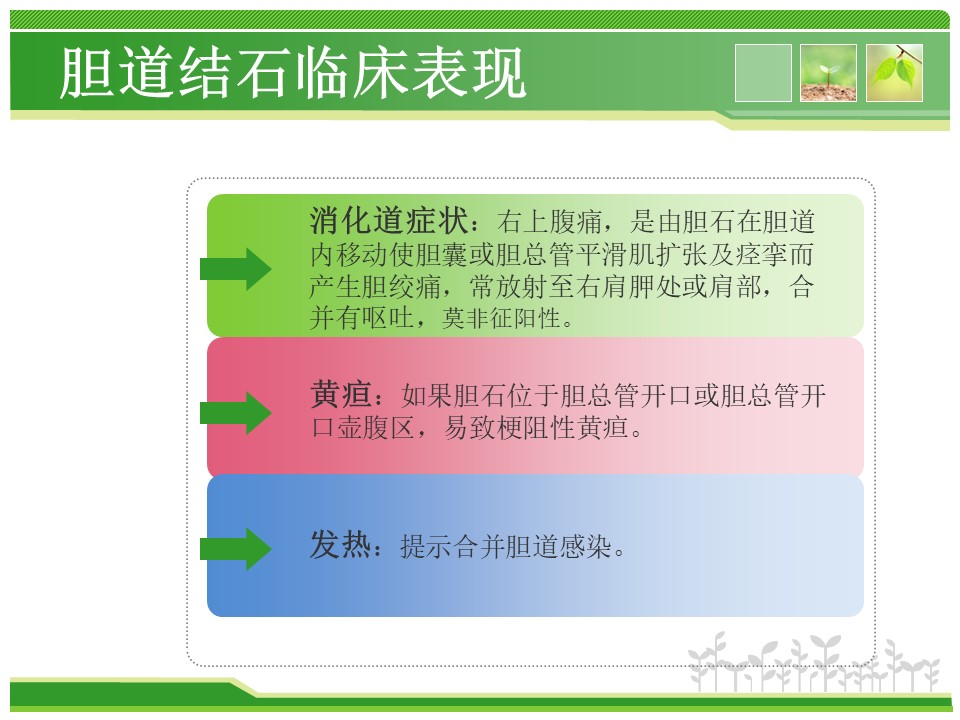 胆道结石临床表现

消化道症状：右上腹痛，是由胆石在胆道内移动使胆囊或胆总管平滑肌扩张及痉挛而产生胆绞痛，常放射至右肩胛处或肩部，合并有呕吐，莫非征阳性。

黄疸：如果胆石位于胆总管开口或胆总管开口壶腹区，易致梗阻性黄疸。

发热：提示合并胆道感染。